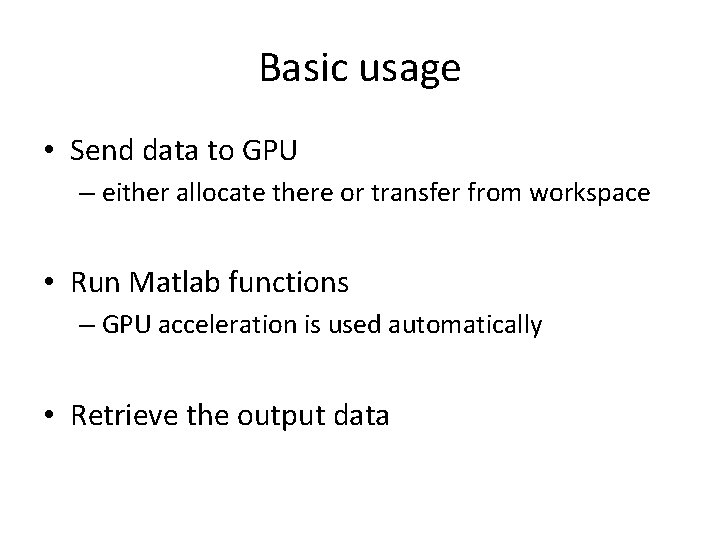 Basic usage

• Send data to GPU
– either allocate there or transfer from workspace

• Run Matlab functions
– GPU acceleration is used automatically

• Retrieve the output data